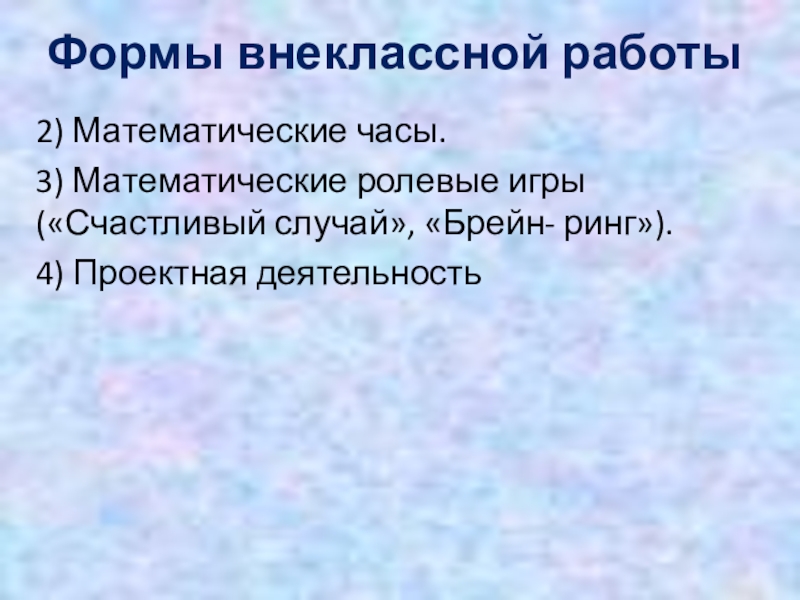 Формы внеклассной работы

2) Математические часы.

3) Математические ролевые игры («Счастливый случай», «Брейн- ринг»).

4) Проектная деятельность